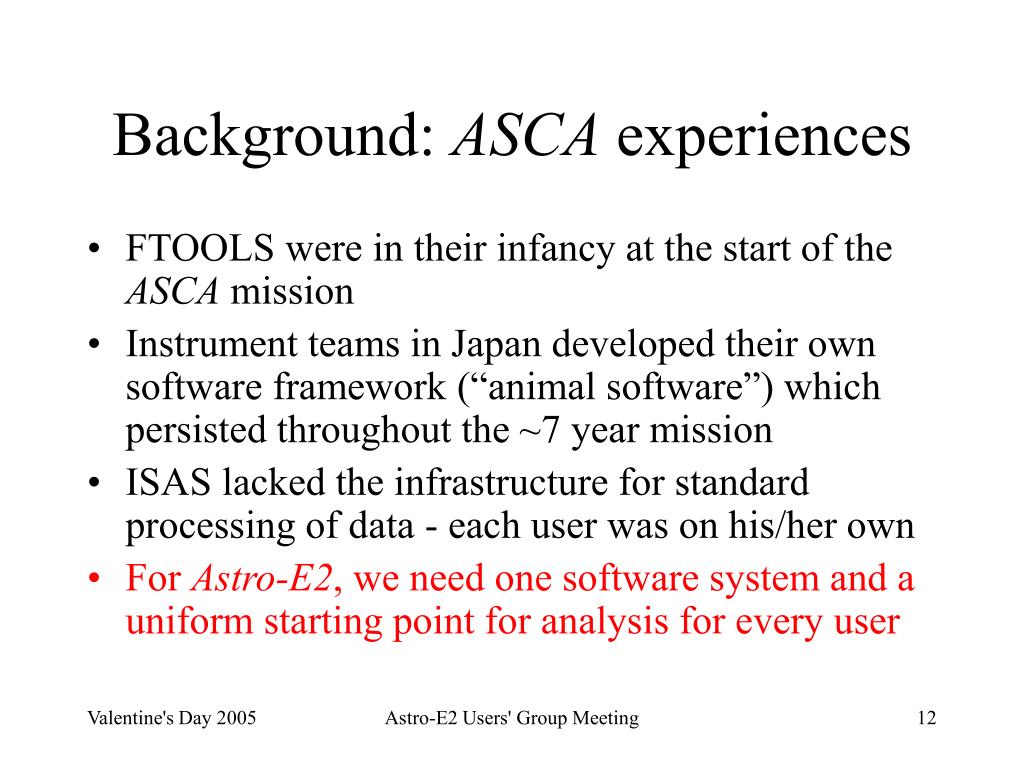 Background: ASCA experiences

• FTOOLS were in their infancy at the start of the ASCA mission
• Instrument teams in Japan developed their own software framework (“animal software”) which persisted throughout the ~7 year mission
• ISAS lacked the infrastructure for standard processing of data - each user was on his/her own
• For Astro-E2, we need one software system and a uniform starting point for analysis for every user

Valentine's Day 2005

Astro-E2 Users' Group Meeting

12